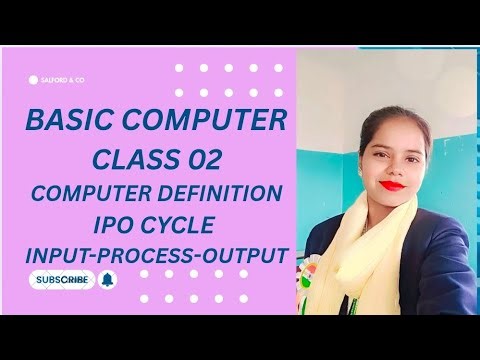 SALFORD & CO

BASIC COMPUTER
CLASS 02
COMPUTER DEFINITION
IPO CYCLE
INPUT-PROCESS-OUTPUT

SUBSCRIBE